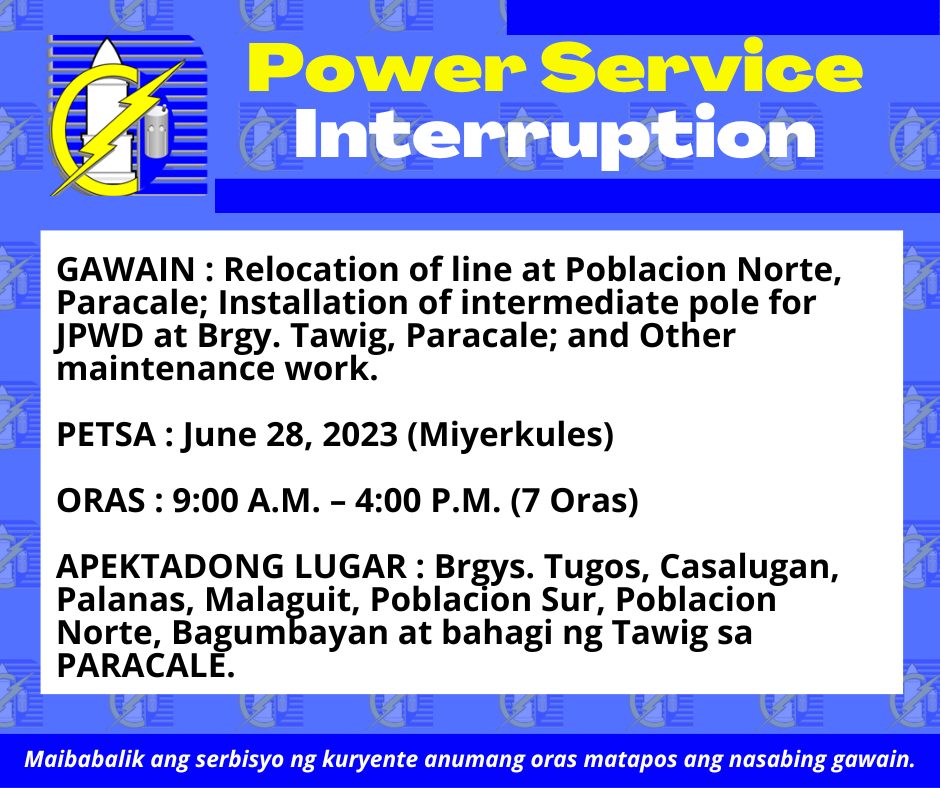 Power Service Interruption

GAWAIN : Relocation of line at Poblacion Norte, Paracale; Installation of intermediate pole for JPWD at Brgy. Tawig, Paracale; and Other maintenance work.

PETSA : June 28, 2023 (Miyerkules)

ORAS : 9:00 A.M. – 4:00 P.M. (7 Oras)

APEKTADONG LUGAR : Brgys. Tugos, Casalugan, Palanas, Malaguit, Poblacion Sur, Poblacion Norte, Bagumbayan at bahagi ng Tawig sa PARACALE.

Maibabalik ang serbisyo ng kuryente anumang oras matapos ang nasabing gawain.